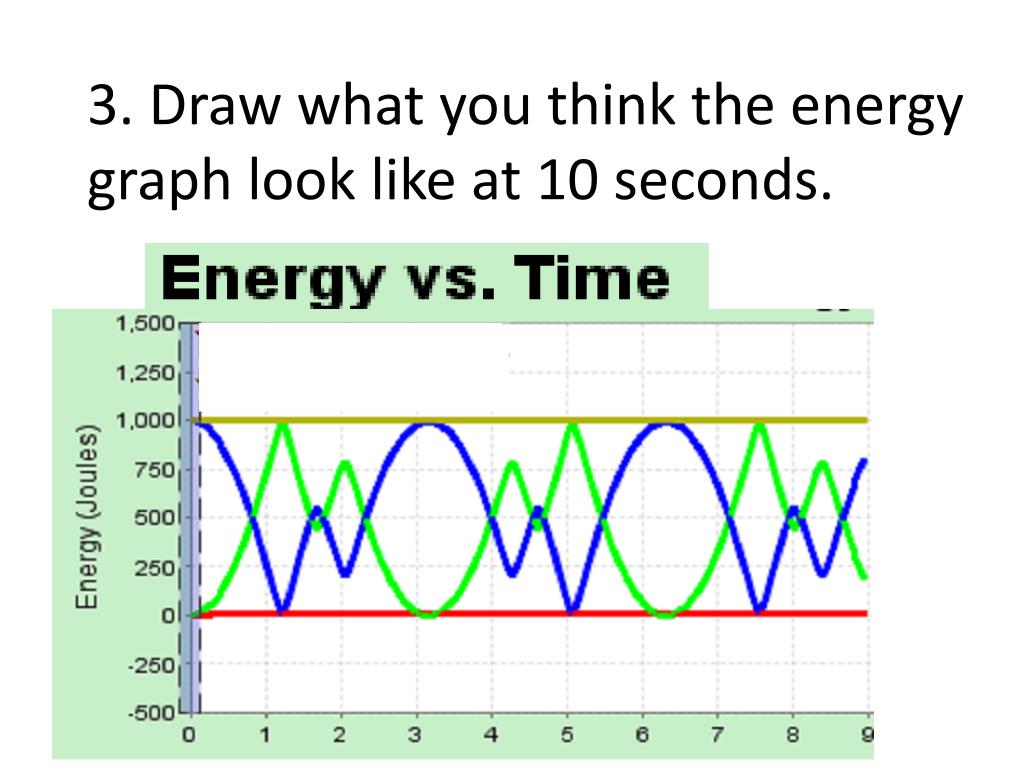 3. Draw what you think the energy graph look like at 10 seconds.

Energy vs. Time

Energy (Joules)

1,500
1,250
1,000
750
500
250
0
-250
-500

0 1 2 3 4 5 6 7 8 9